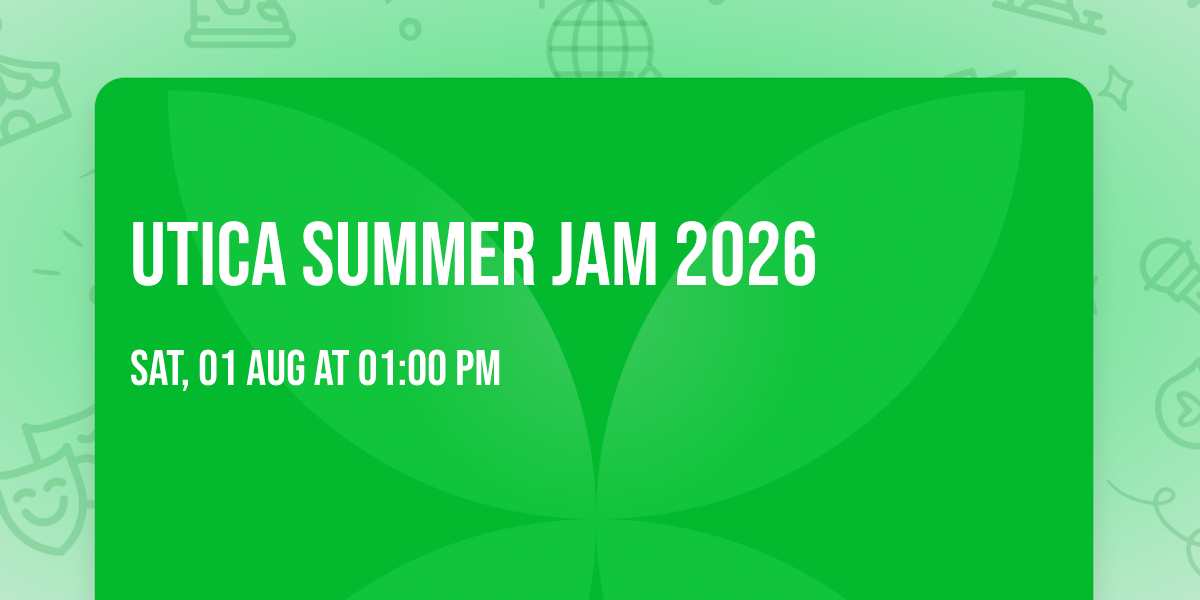 UTICA SUMMER JAM 2026

SAT, 01 AUG AT 01:00 PM